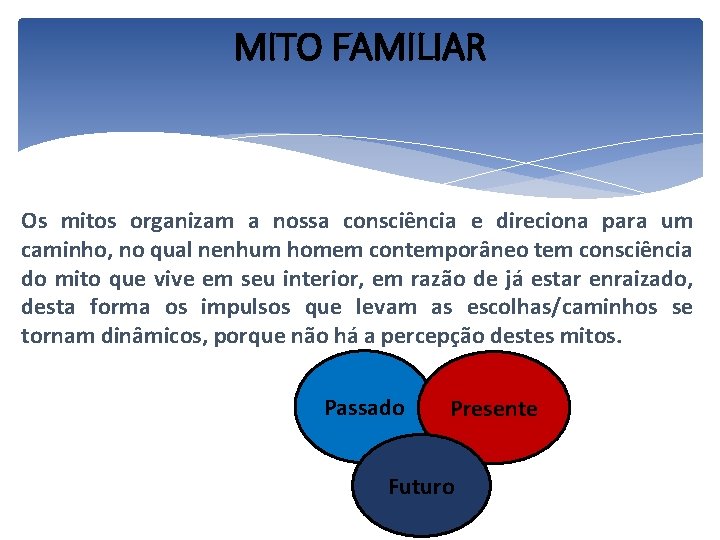 MITO FAMILIAR

Os mitos organizam a nossa consciência e direciona para um caminho, no qual nenhum homem contemporâneo tem consciência do mito que vive em seu interior, em razão de já estar enraizado, desta forma os impulsos que levam as escolhas/caminhos se tornam dinâmicos, porque não há a percepção destes mitos.

Passado

Presente

Futuro